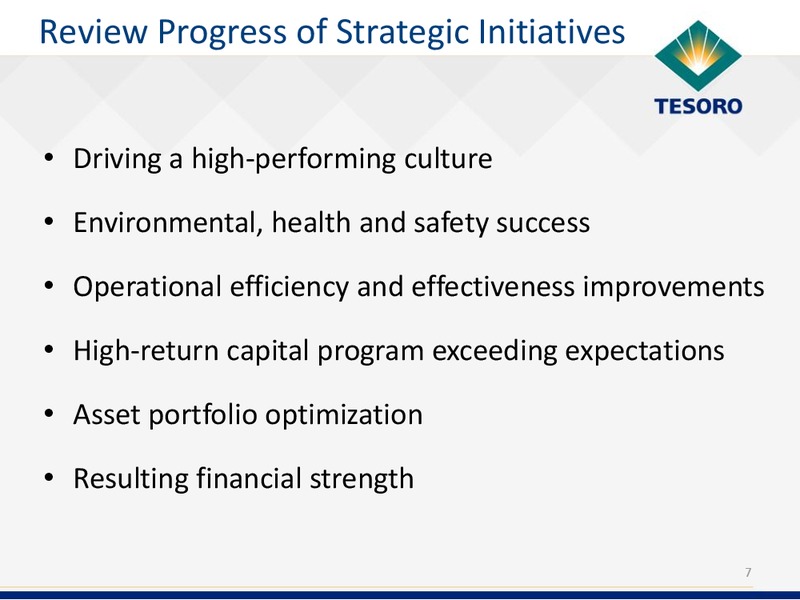 Review Progress of Strategic Initiatives

TESORO

• Driving a high-performing culture

• Environmental, health and safety success

• Operational efficiency and effectiveness improvements

• High-return capital program exceeding expectations

• Asset portfolio optimization

• Resulting financial strength

7